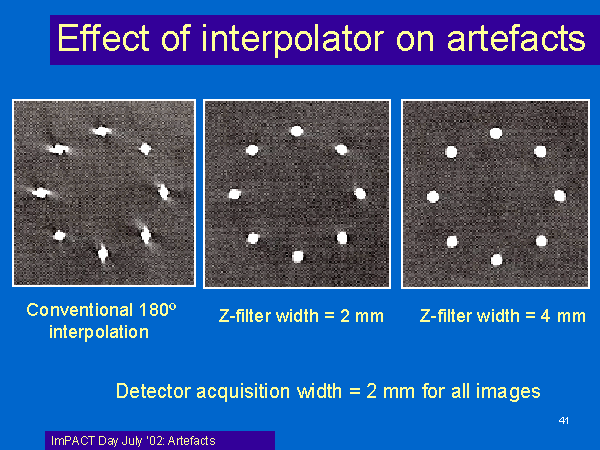 Effect of interpolator on artefacts

Conventional 180º interpolation

Z-filter width = 2 mm

Z-filter width = 4 mm

Detector acquisition width = 2 mm for all images

41

ImPACT Day July '02: Artefacts